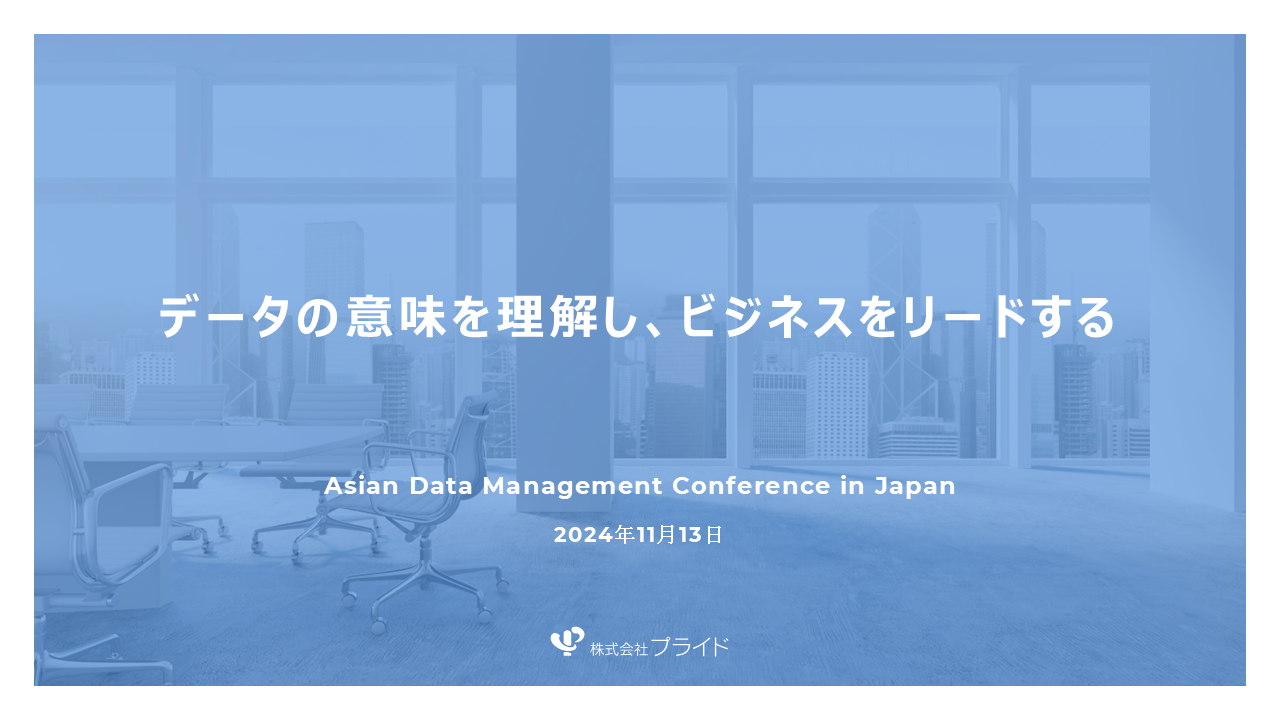 データの意味を理解し、ビジネスをリードする

Asian Data Management Conference in Japan

2024年11月13日

株式会社プライド